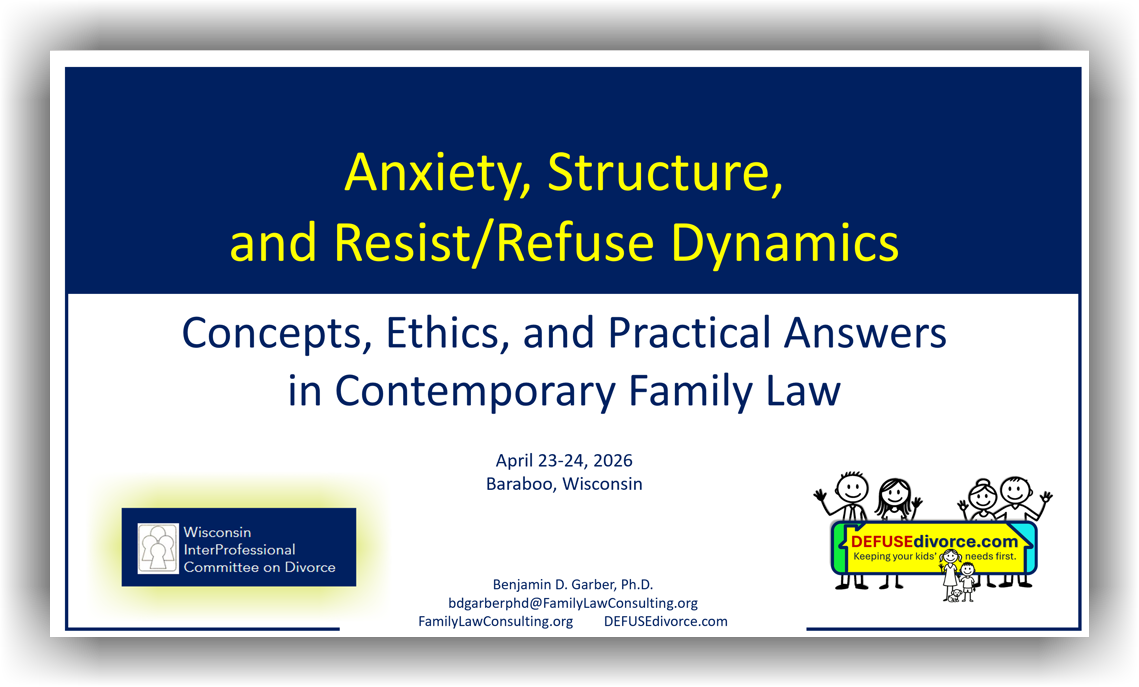 Anxiety, Structure, and Resist/Refuse Dynamics

Concepts, Ethics, and Practical Answers in Contemporary Family Law

April 23-24, 2026
Baraboo, Wisconsin

Wisconsin InterProfessional Committee on Divorce

DEFUSEdivorce.com
Keeping your kids' needs first.

Benjamin D. Garber, Ph.D.
bdgarberphd@FamilyLawConsulting.org
FamilyLawConsulting.org DEFUSEdivorce.com